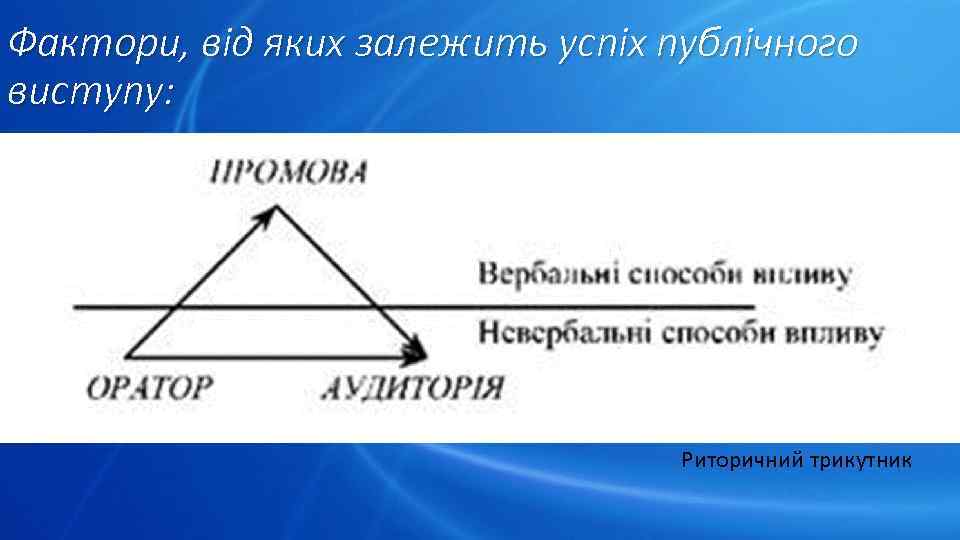 Фактори, від яких залежить успіх публічного виступу:

ПРОМОВА

Вербальні способи впливу

Невербальні способи впливу

ОРАТОР

АУДИТОРІЯ

Риторичний трикутник